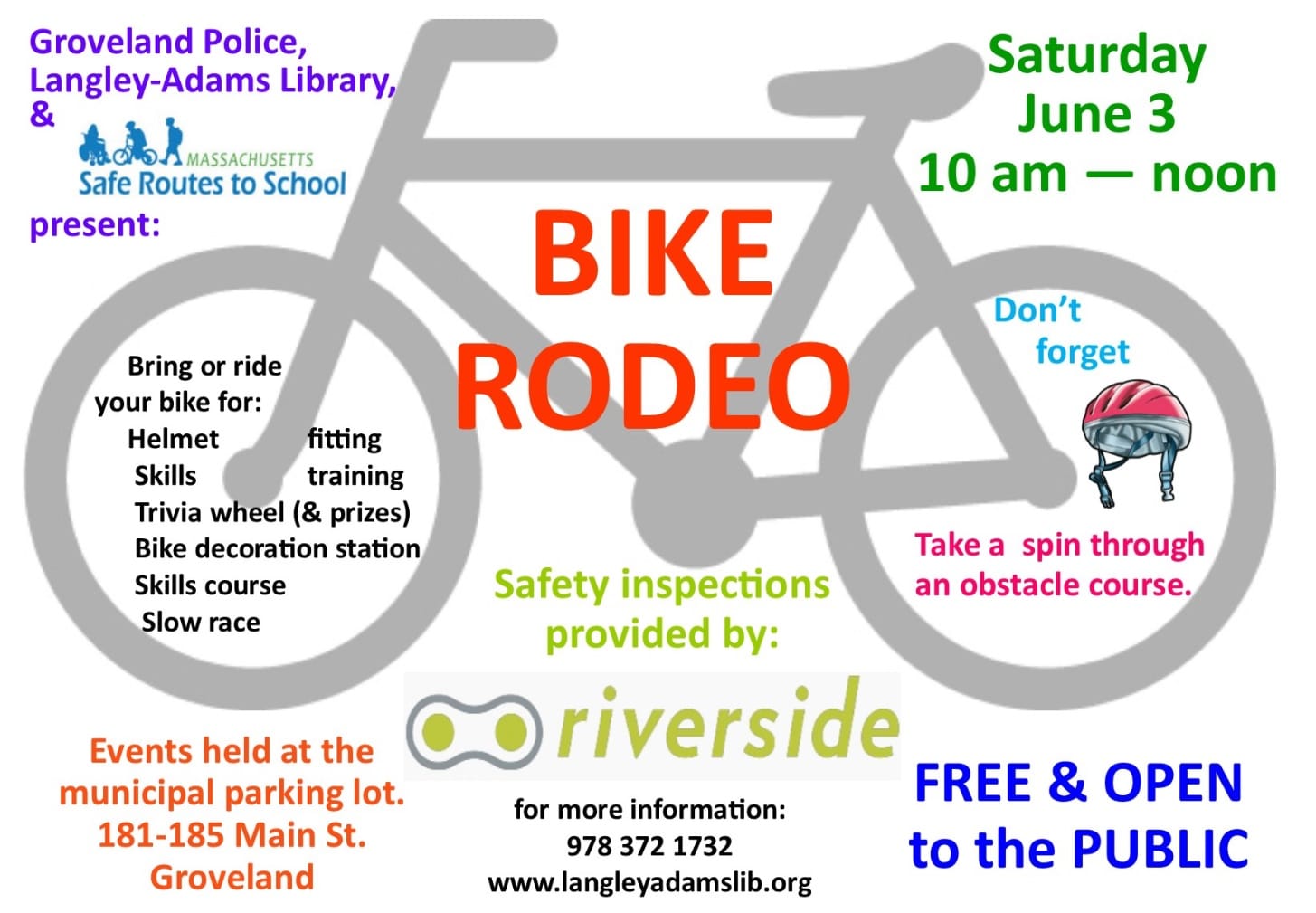 Groveland Police,
Langley-Adams Library,
&
MASSACHUSETTS
Safe Routes to School
present:

Saturday
June 3
10 am — noon

BIKE
RODEO

Bring or ride your bike for:
Helmet fitting
Skills training
Trivia wheel (& prizes)
Bike decoration station
Skills course
Slow race

Don't forget

Take a spin through an obstacle course.

Safety inspections provided by:

riverside

Events held at the municipal parking lot.
181-185 Main St.
Groveland

for more information:
978 372 1732
www.langleyadamslib.org

FREE & OPEN to the PUBLIC